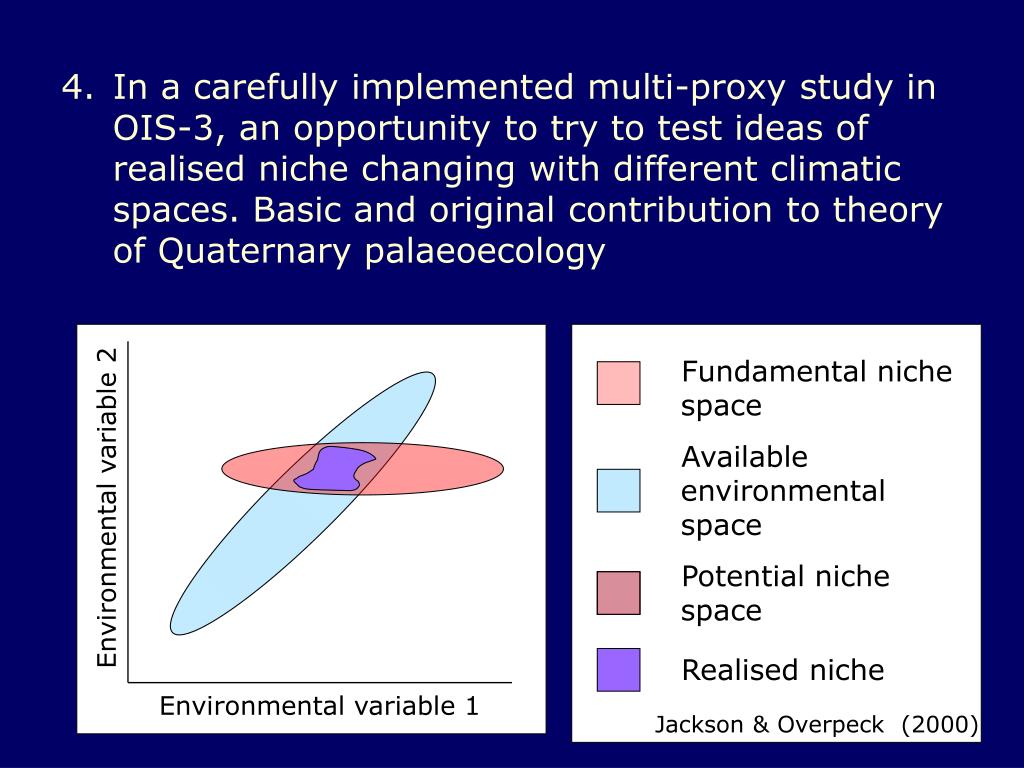 4. In a carefully implemented multi-proxy study in OIS-3, an opportunity to try to test ideas of realised niche changing with different climatic spaces. Basic and original contribution to theory of Quaternary palaeoecology

Environmental variable 2

Environmental variable 1

Fundamental niche space

Available environmental space

Potential niche space

Realised niche

Jackson & Overpeck (2000)